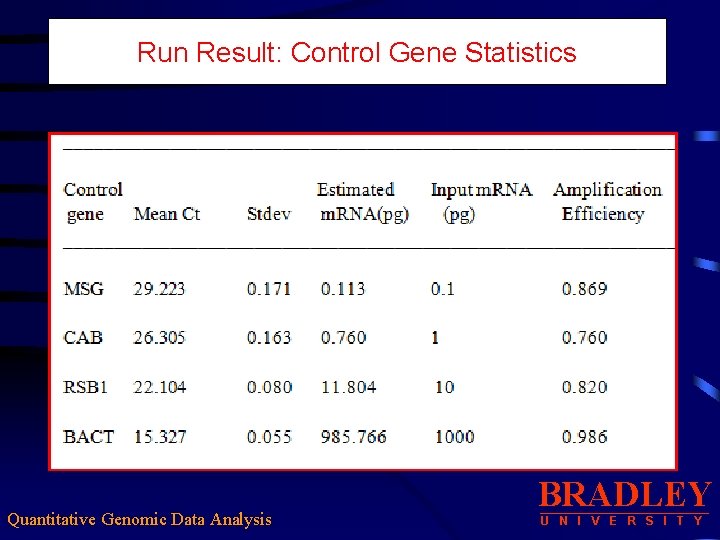 Run Result: Control Gene Statistics

| Control gene | Mean Ct | Stdev | Estimated mRNA(pg) | Input mRNA (pg) | Amplification Efficiency |
|---|---|---|---|---|---|
| MSG | 29.223 | 0.171 | 0.113 | 0.1 | 0.869 |
| CAB | 26.305 | 0.163 | 0.760 | 1 | 0.760 |
| RSB1 | 22.104 | 0.080 | 11.804 | 10 | 0.820 |
| BACT | 15.327 | 0.055 | 985.766 | 1000 | 0.986 |

Quantitative Genomic Data Analysis

BRADLEY
UNIVERSITY